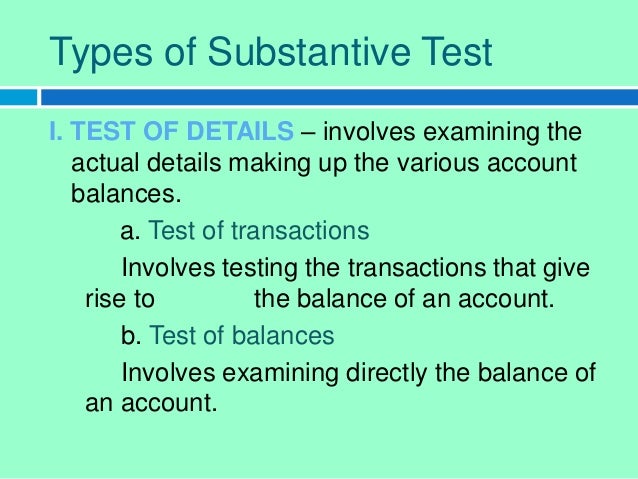 Types of Substantive Test

I. TEST OF DETAILS – involves examining the actual details making up the various account balances.

a. Test of transactions

Involves testing the transactions that give rise to the balance of an account.

b. Test of balances

Involves examining directly the balance of an account.